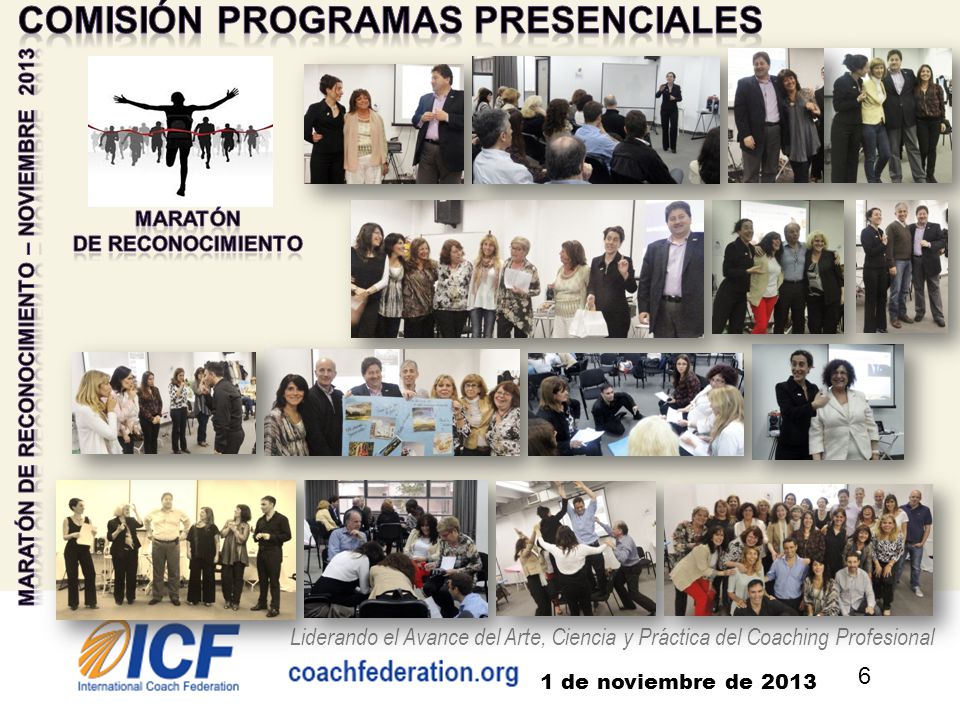 COMISIÓN PROGRAMAS PRESENCIALES

MARATÓN DE RECONOCIMIENTO – NOVIEMBRE 2013

MARATÓN DE RECONOCIMIENTO

ICF
International Coach Federation

Liderando el Avance del Arte, Ciencia y Práctica del Coaching Profesional

coachfederation.org

1 de noviembre de 2013

6